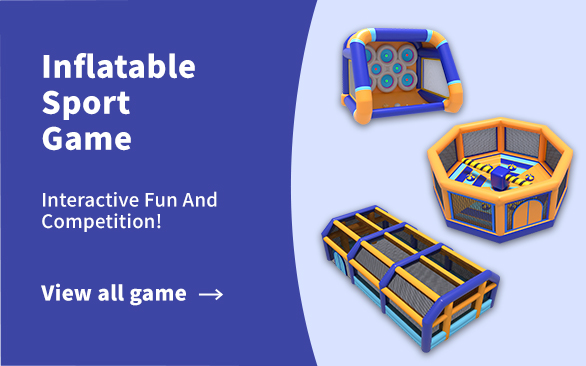 Inflatable Sport Game

Interactive Fun And Competition!

View all game →